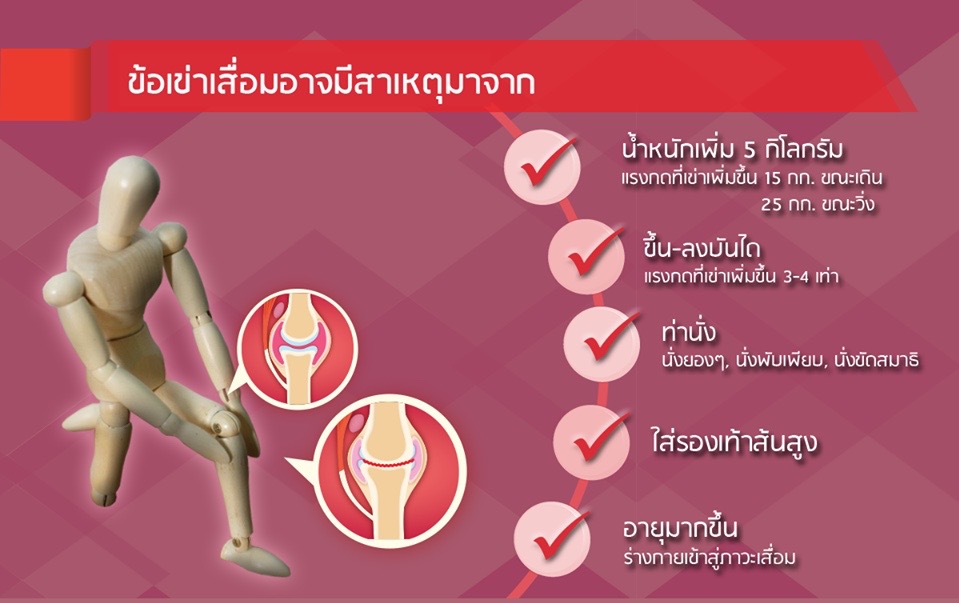 ข้อเข่าเสื่อมอาจมีสาเหตุมาจาก

น้ำหนักเพิ่ม 5 กิโลกรัม
แรงกดที่เข่าเพิ่มขึ้น 15 กก. ขณะเดิน
25 กก. ขณะวิ่ง

ขึ้น-ลงบันได
แรงกดที่เข่าเพิ่มขึ้น 3-4 เท่า

ท่านั่ง
นั่งยองๆ, นั่งพับเพียบ, นั่งขัดสมาธิ

ใส่รองเท้าส้นสูง

อายุมากขึ้น
ร่างกายเข้าสู่ภาวะเสื่อม